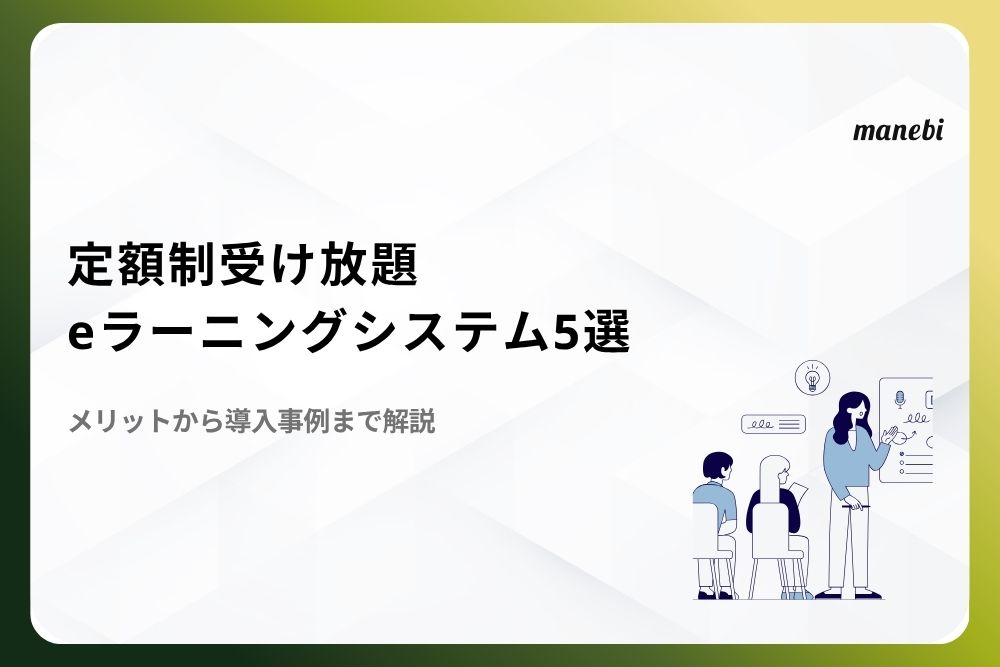 manebi

定額制受け放題
eラーニングシステム5選

メリットから導入事例まで解説